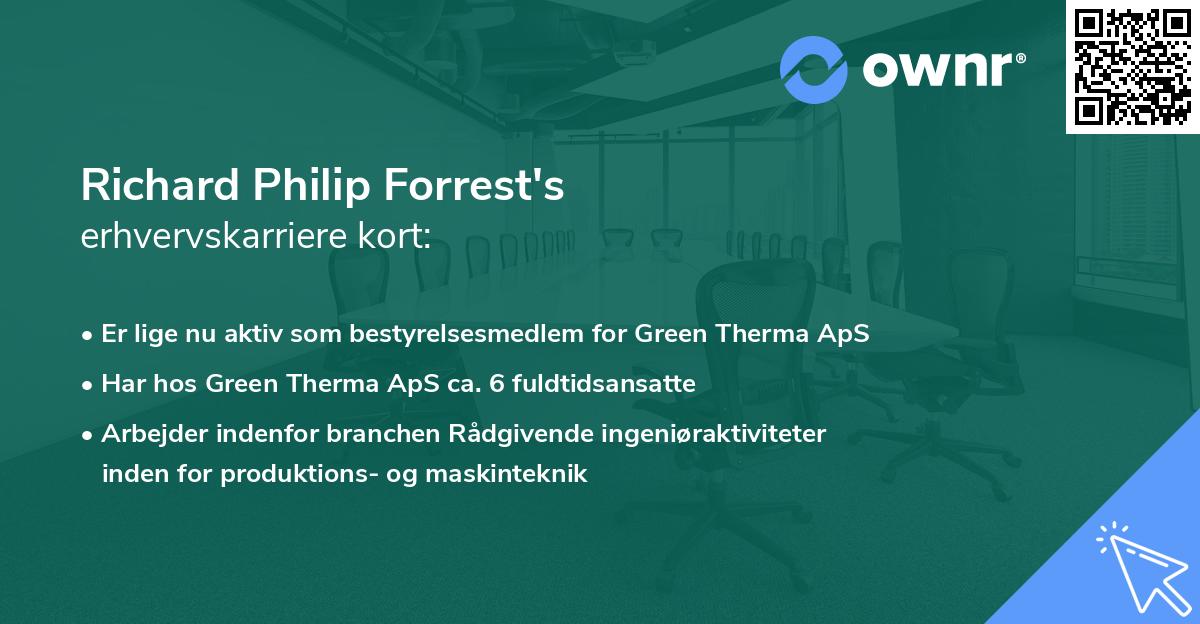 ownr®

Richard Philip Forrest's
erhvervskarriere kort:

• Er lige nu aktiv som bestyrelsesmedlem for Green Therma ApS
• Har hos Green Therma ApS ca. 6 fuldtidsansatte
• Arbejder indenfor branchen Rådgivende ingeniøraktiviteter inden for produktions- og maskinteknik